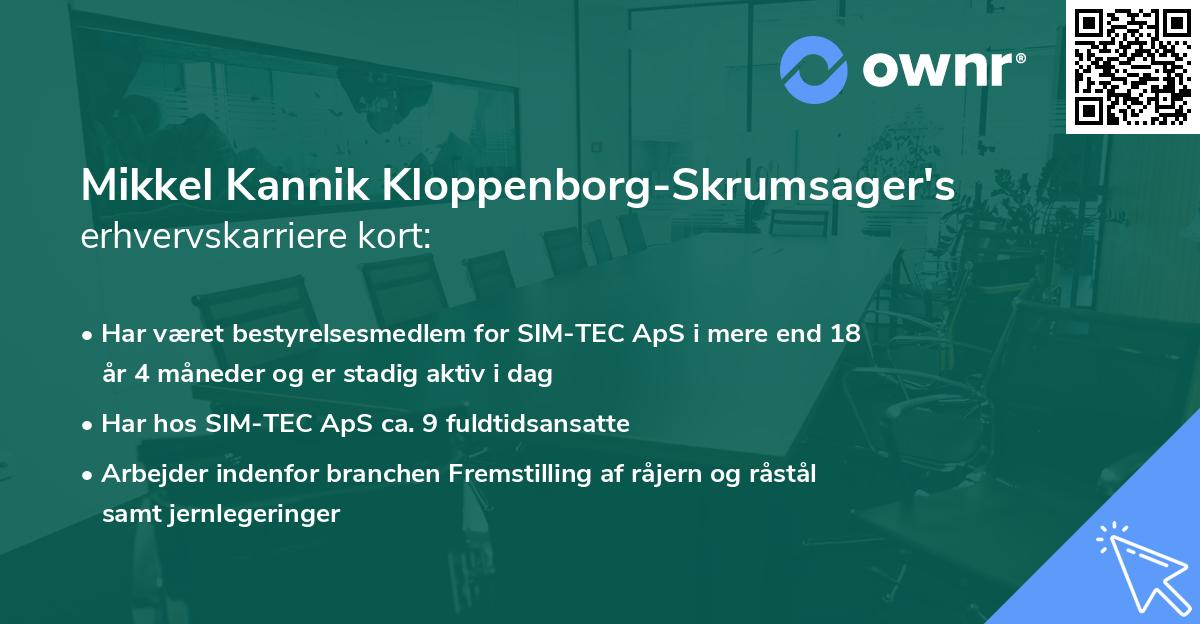 ownr®

Mikkel Kannik Kloppenborg-Skrumsager's
erhvervskarriere kort:

• Har været bestyrelsesmedlem for SIM-TEC ApS i mere end 18 år 4 måneder og er stadig aktiv i dag
• Har hos SIM-TEC ApS ca. 9 fuldtidsansatte
• Arbejder indenfor branchen Fremstilling af råjern og råstål samt jernlegeringer